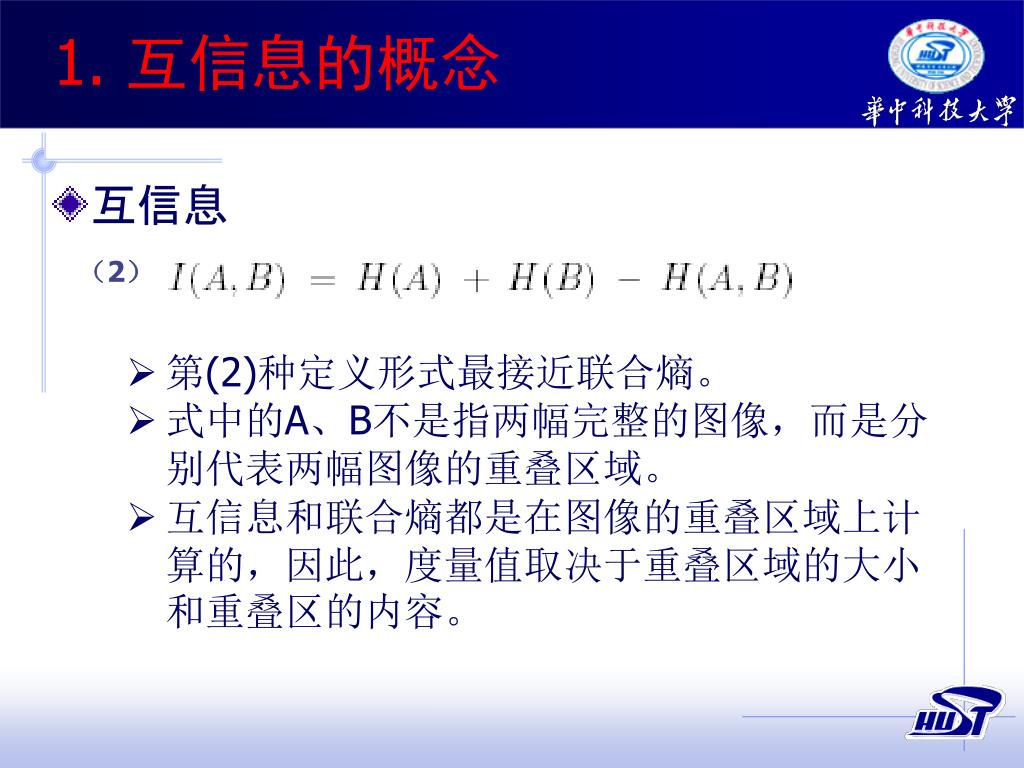 1. 互信息的概念

華中科技大學

互信息

（2） $I(A,B) = H(A) + H(B) - H(A,B)$

第(2)种定义形式最接近联合熵。

式中的A、B不是指两幅完整的图像，而是分别代表两幅图像的重叠区域。

互信息和联合熵都是在图像的重叠区域上计算的，因此，度量值取决于重叠区域的大小和重叠区的内容。

HUST